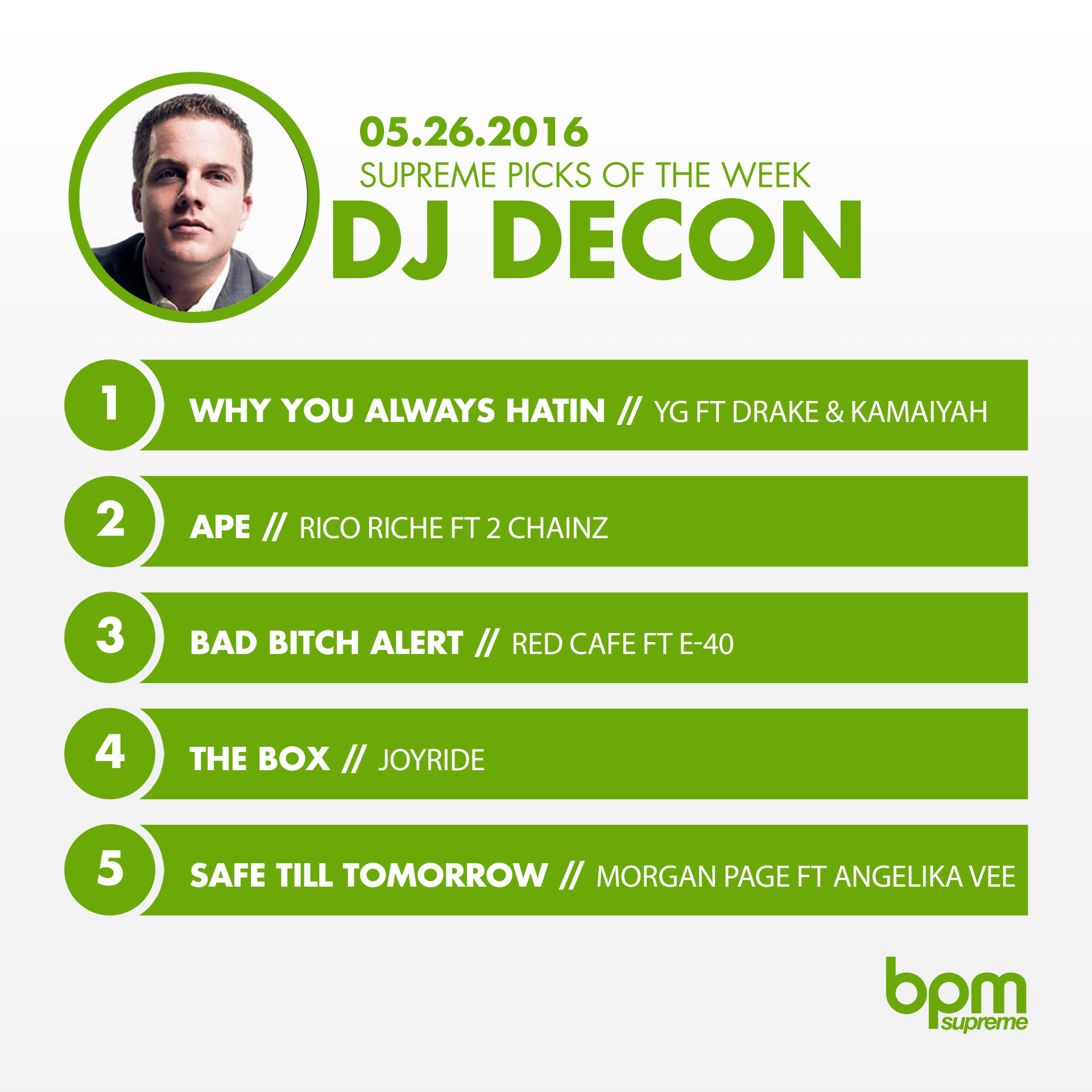 05.26.2016
SUPREME PICKS OF THE WEEK
DJ DECON

1 WHY YOU ALWAYS HATIN // YG FT DRAKE & KAMAIYAH

2 APE // RICO RICHE FT 2 CHAINZ

3 BAD BITCH ALERT // RED CAFE FT E-40

4 THE BOX // JOYRIDE

5 SAFE TILL TOMORROW // MORGAN PAGE FT ANGELIKA VEE

bpm supreme